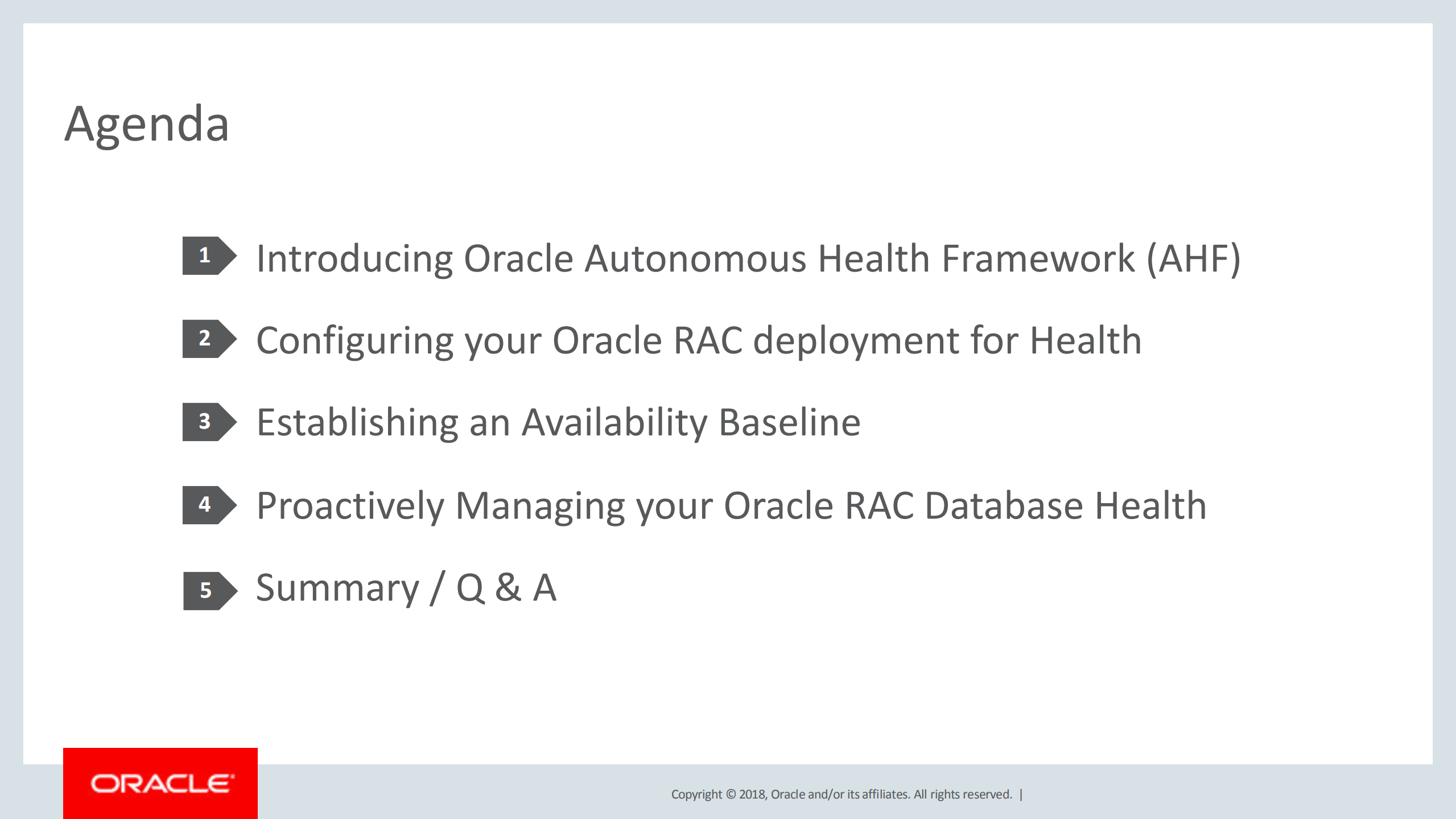 Agenda

1 Introducing Oracle Autonomous Health Framework (AHF)

2 Configuring your Oracle RAC deployment for Health

3 Establishing an Availability Baseline

4 Proactively Managing your Oracle RAC Database Health

5 Summary / Q & A

ORACLE

Copyright © 2018, Oracle and/or its affiliates. All rights reserved. |